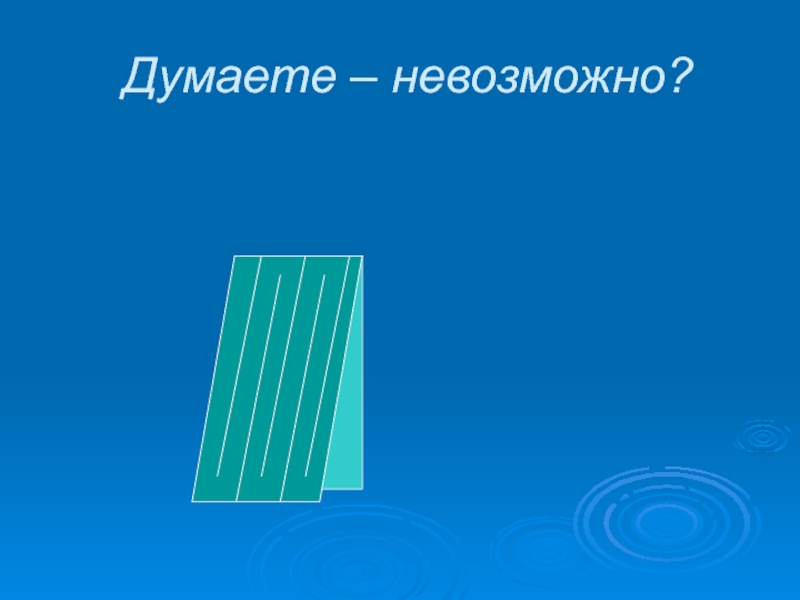 Думаете – невозможно?